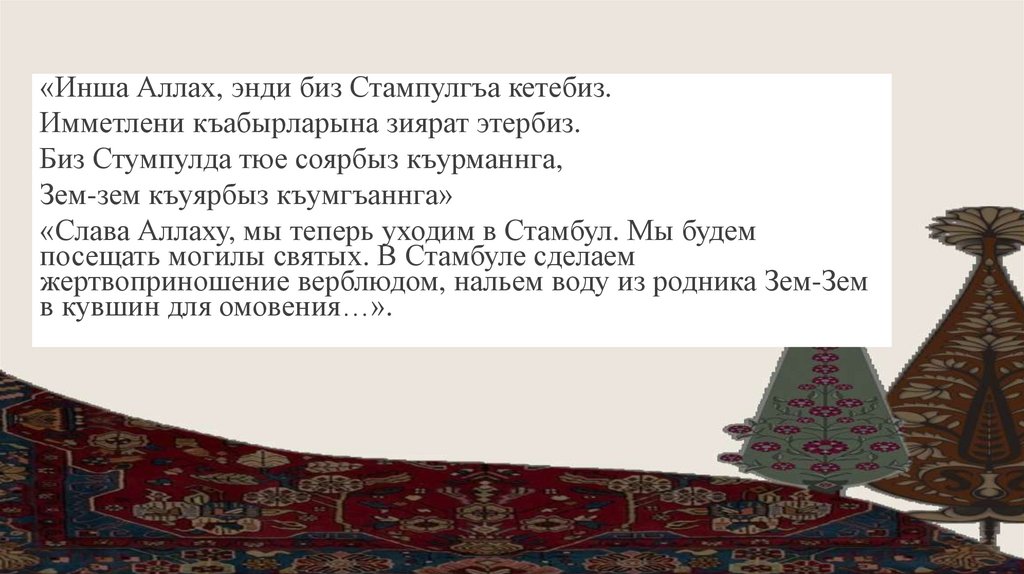 «Инша Аллах, энди биз Стампулгъа кетебиз.
Имметлени къабырларына зиярат этербиз.
Биз Стумпулда тюе соярбыз къурманнга,
Зем-зем къуярбыз къумгъаннга»
«Слава Аллаху, мы теперь уходим в Стамбул. Мы будем посещать могилы святых. В Стамбуле сделаем жертвоприношение верблюдом, нальем воду из родника Зем-Зем в кувшин для омовения…».